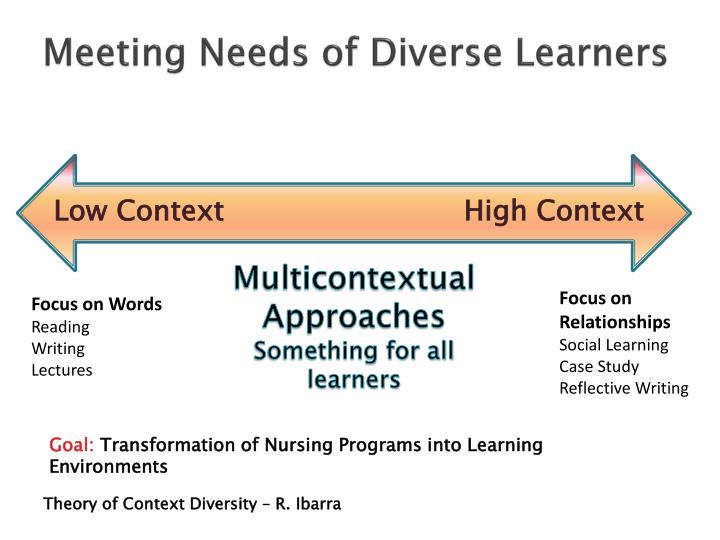 Meeting Needs of Diverse Learners

Low Context

High Context

Focus on Words
Reading
Writing
Lectures

Multicontextual Approaches
Something for all learners

Focus on Relationships
Social Learning
Case Study
Reflective Writing

Goal: Transformation of Nursing Programs into Learning Environments

Theory of Context Diversity – R. Ibarra